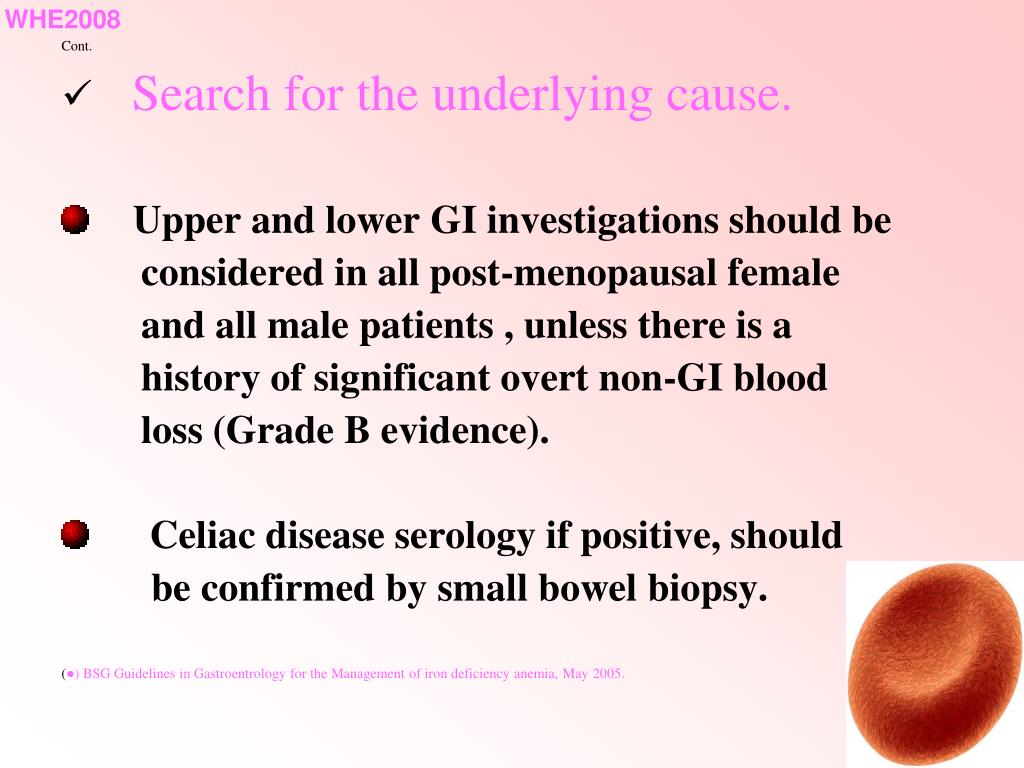 WHE2008

Cont.

✓ Search for the underlying cause.

Upper and lower GI investigations should be considered in all post-menopausal female and all male patients , unless there is a history of significant overt non-GI blood loss (Grade B evidence).

Celiac disease serology if positive, should be confirmed by small bowel biopsy.

(●) BSG Guidelines in Gastroentrology for the Management of iron deficiency anemia, May 2005.